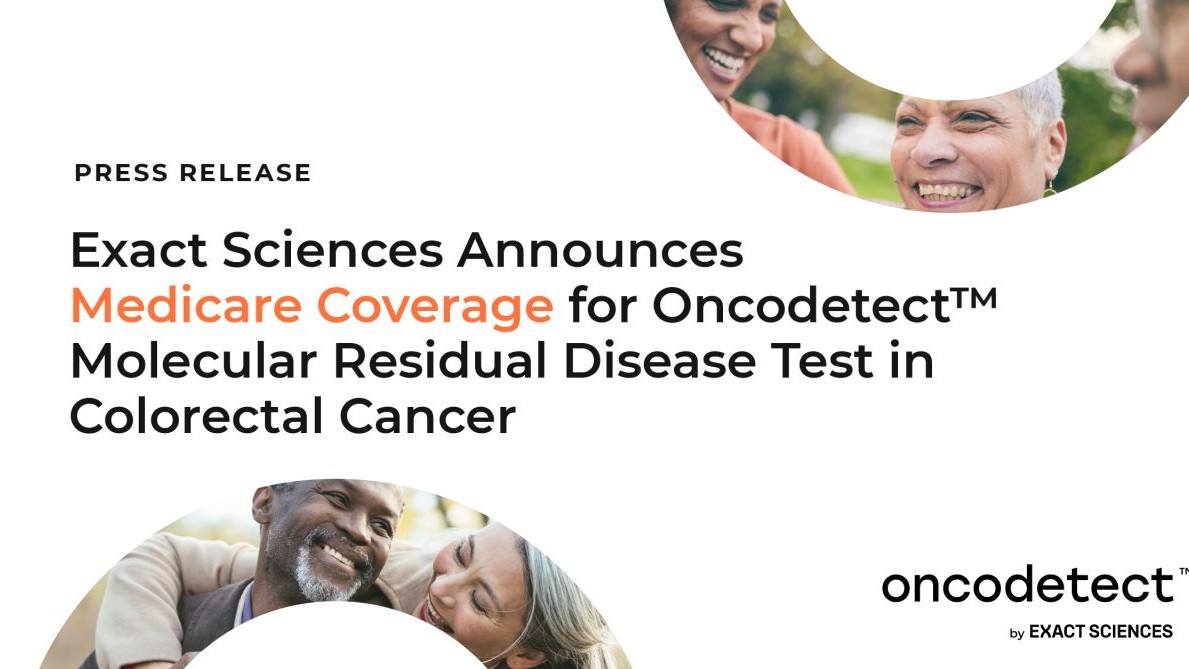 PRESS RELEASE

Exact Sciences Announces Medicare Coverage for Oncodetect™ Molecular Residual Disease Test in Colorectal Cancer

oncodetect™

by EXACT SCIENCES